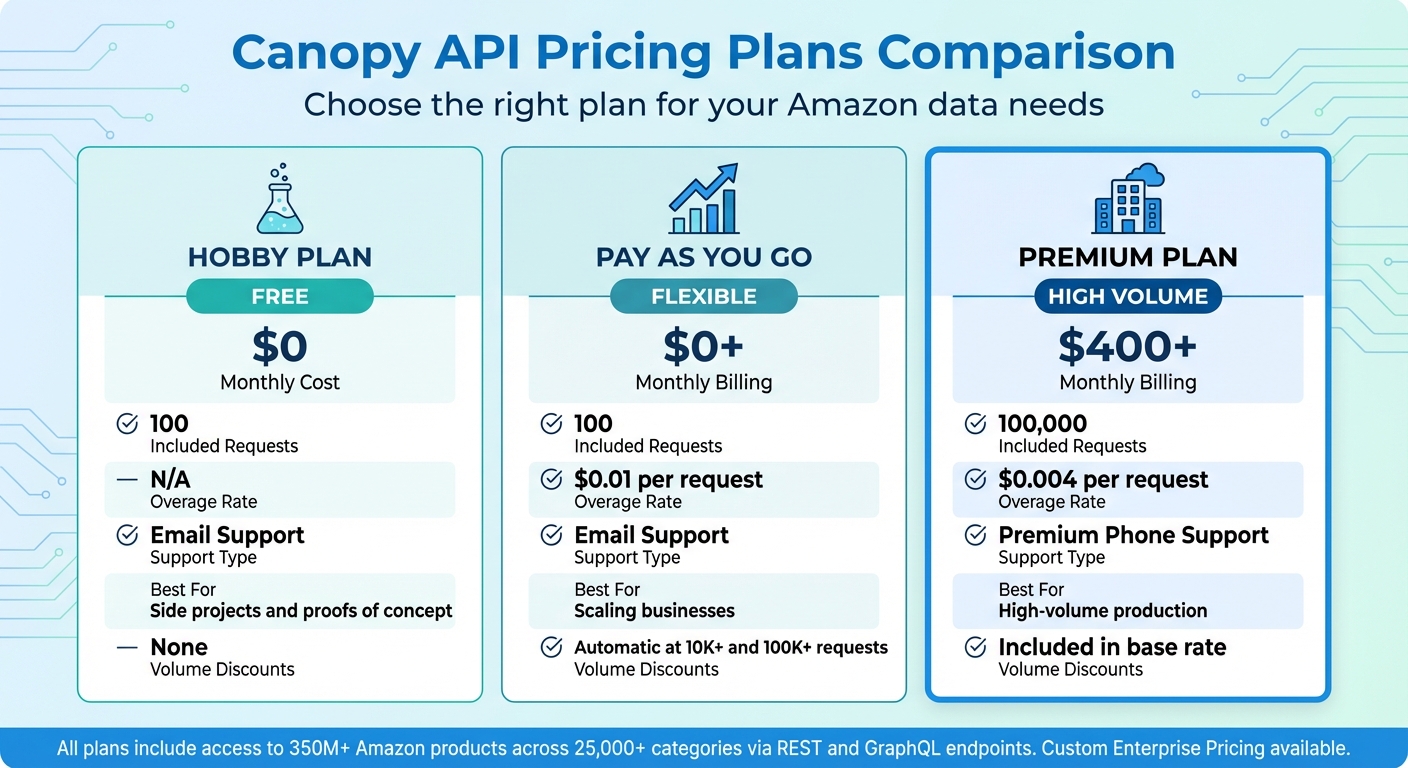 Canopy API Pricing Plans Comparison
Choose the right plan for your Amazon data needs

HOBBY PLAN
FREE
$0
Monthly Cost
100
Included Requests
N/A
Overage Rate
Email Support
Support Type
Best For
Side projects and proofs of concept
None
Volume Discounts

PAY AS YOU GO
FLEXIBLE
$0+
Monthly Billing
100
Included Requests
$0.01 per request
Overage Rate
Email Support
Support Type
Best For
Scaling businesses
Automatic at 10K+ and 100K+ requests
Volume Discounts

PREMIUM PLAN
HIGH VOLUME
$400+
Monthly Billing
100,000
Included Requests
$0.004 per request
Overage Rate
Premium Phone Support
Support Type
Best For
High-volume production
Included in base rate
Volume Discounts

All plans include access to 350M+ Amazon products across 25,000+ categories via REST and GraphQL endpoints. Custom Enterprise Pricing available.